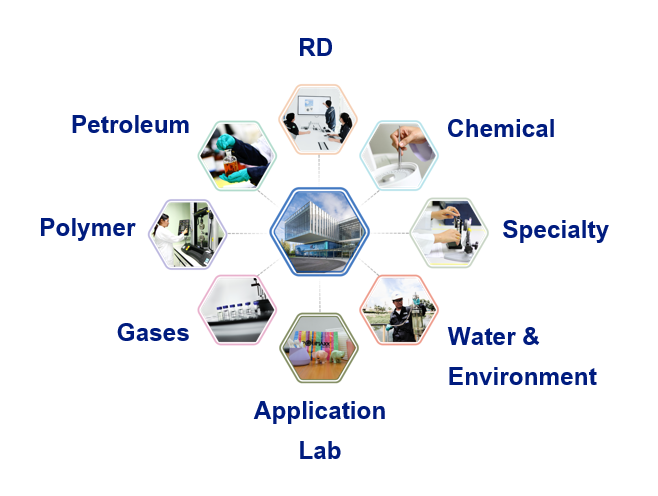 RD

Petroleum

Chemical

Polymer

Specialty

Gases

Water & Environment

Application Lab